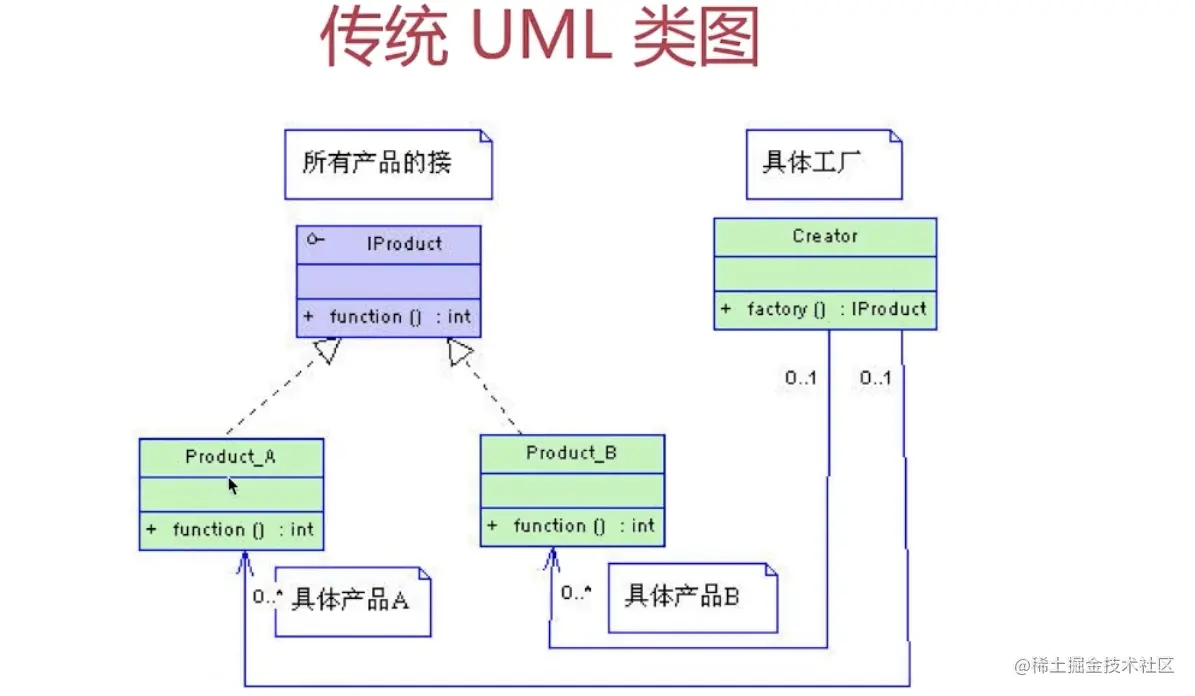 传统 UML 类图

所有产品的接

具体工厂

IProduct

+ function () : int

Creator

+ factory () : IProduct

0..1 0..1

Product_A

+ function () : int

Product_B

+ function () : int

0..* 具体产品A

0..* 具体产品B

@稀土掘金技术社区